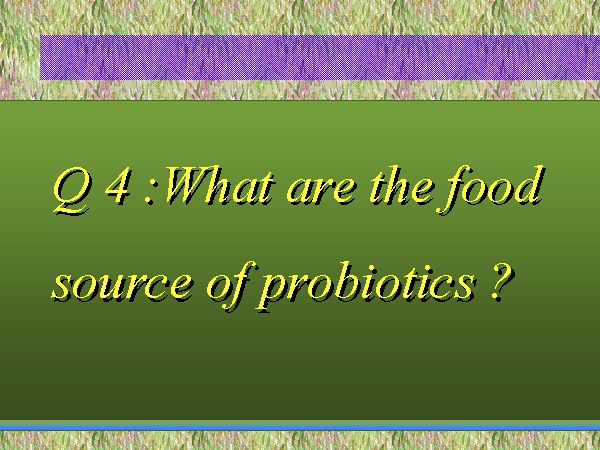 Q 4 :What are the food source of probiotics ?